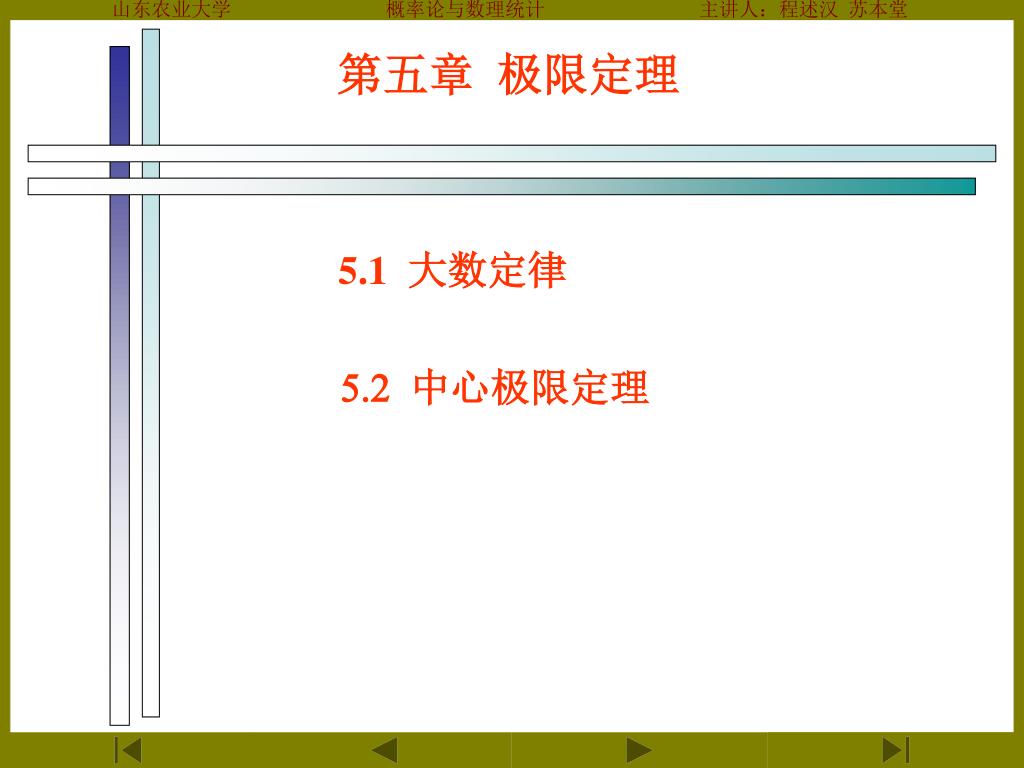 山东农业大学　　概率论与数理统计　　主讲人：程述汉 苏本堂

第五章 极限定理

5.1 大数定律

5.2 中心极限定理